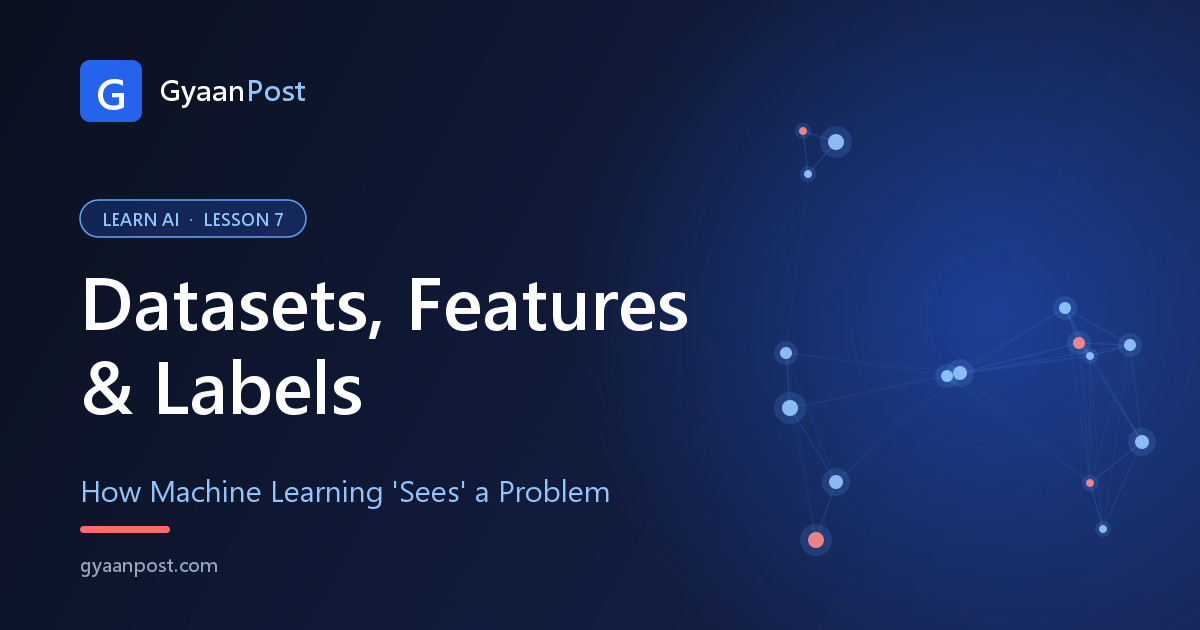 G GyaanPost

LEARN AI · LESSON 7

Datasets, Features & Labels

How Machine Learning 'Sees' a Problem

gyaanpost.com